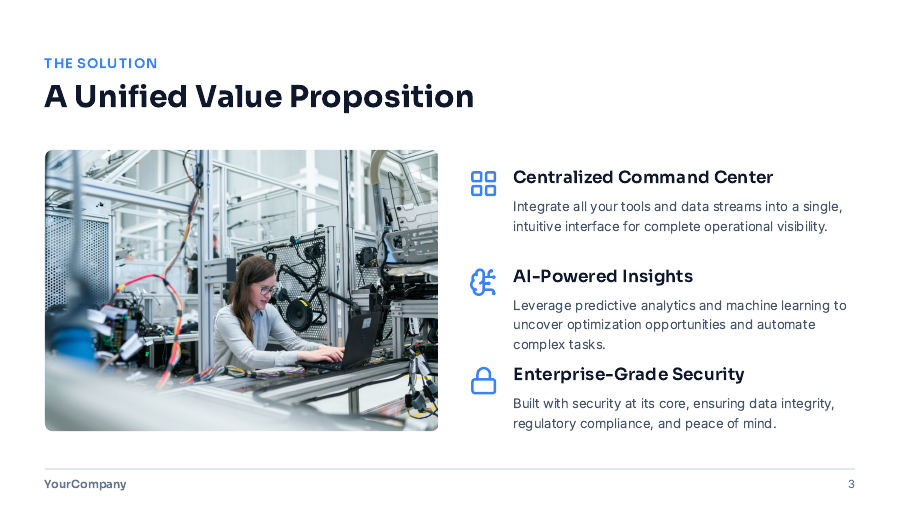 THE SOLUTION

A Unified Value Proposition

Centralized Command Center

Integrate all your tools and data streams into a single, intuitive interface for complete operational visibility.

AI-Powered Insights

Leverage predictive analytics and machine learning to uncover optimization opportunities and automate complex tasks.

Enterprise-Grade Security

Built with security at its core, ensuring data integrity, regulatory compliance, and peace of mind.

YourCompany

3